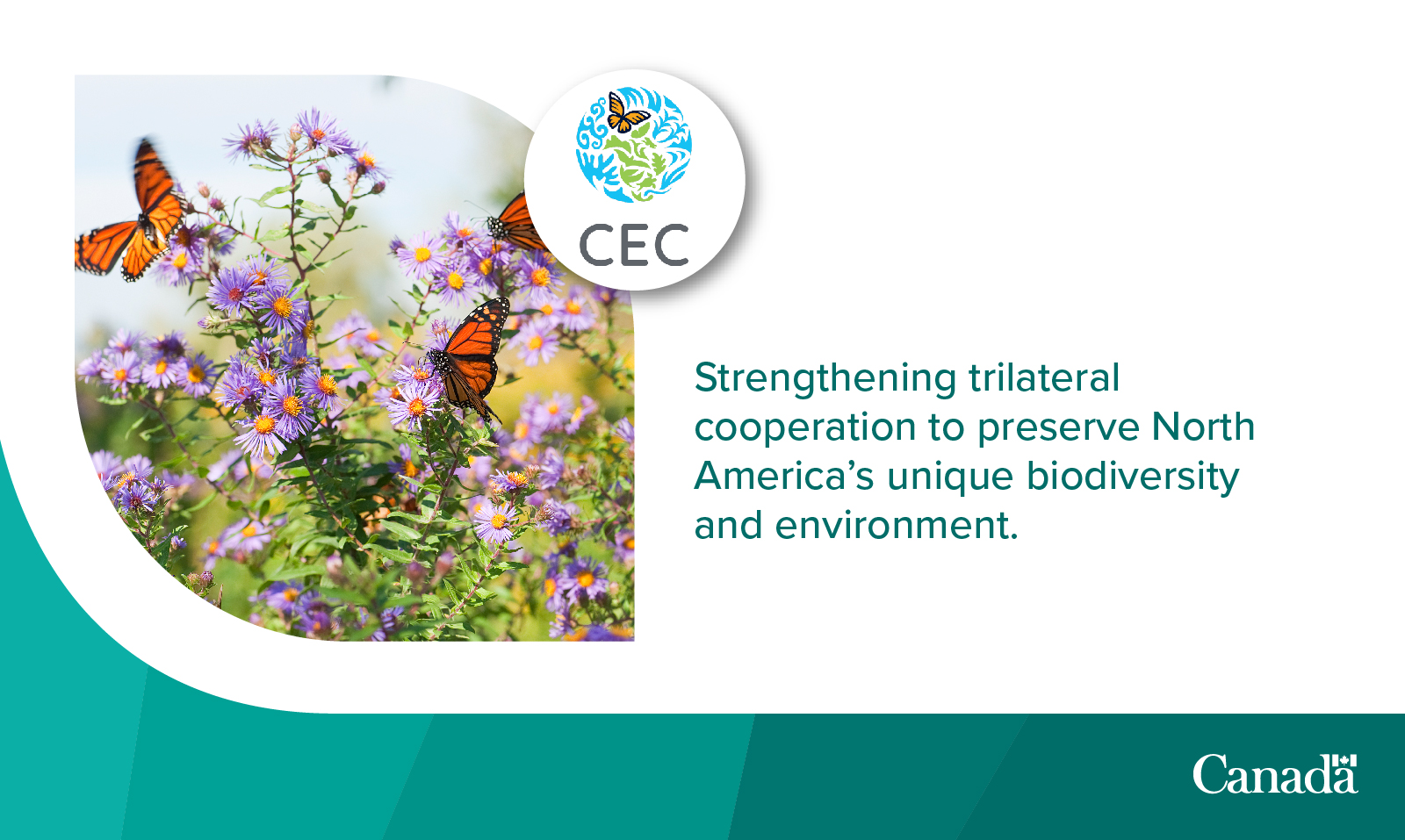 CEC

Strengthening trilateral cooperation to preserve North America's unique biodiversity and environment.

Canada